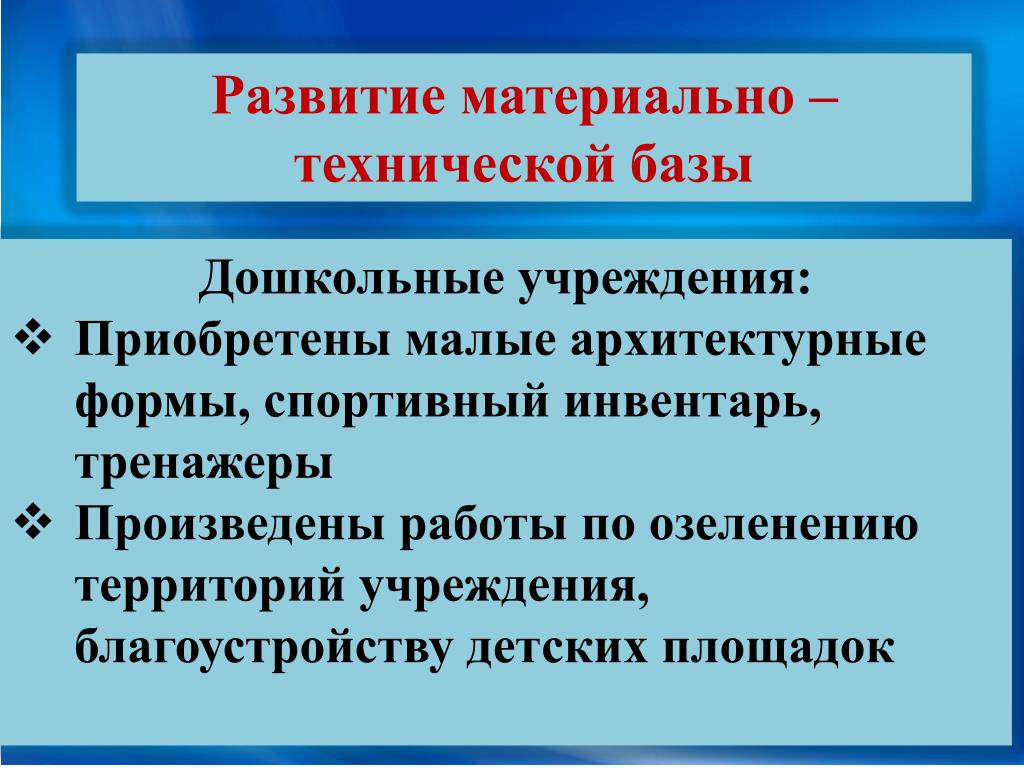 Развитие материально – технической базы

Дошкольные учреждения:

❖ Приобретены малые архитектурные формы, спортивный инвентарь, тренажеры

❖ Произведены работы по озеленению территорий учреждения, благоустройству детских площадок